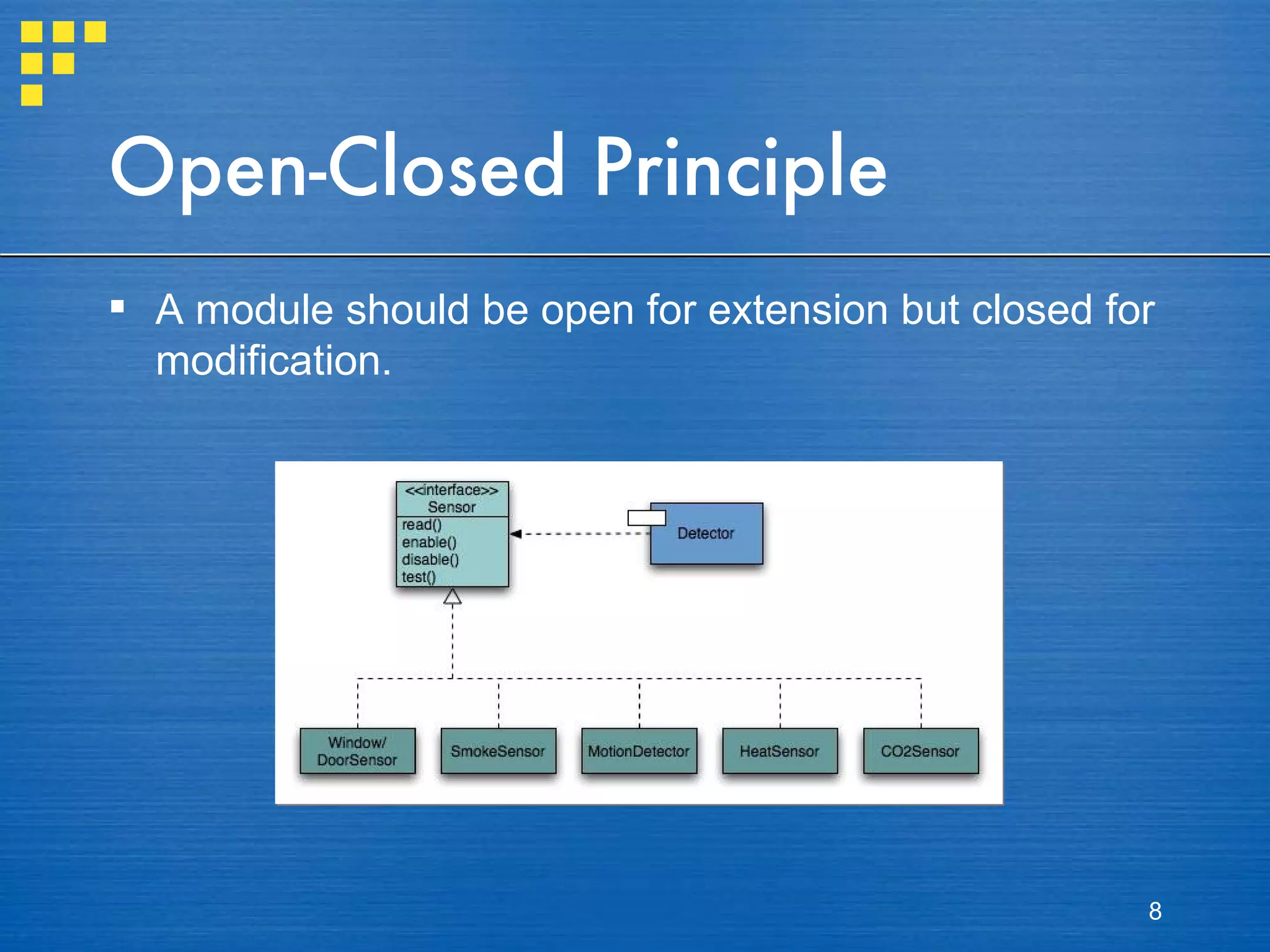 Open-Closed Principle

▪ A module should be open for extension but closed for modification.

<<interface>>
Sensor
read()
enable()
disable()
test()

Detector

Window/
DoorSensor

SmokeSensor

MotionDetector

HeatSensor

CO2Sensor

8